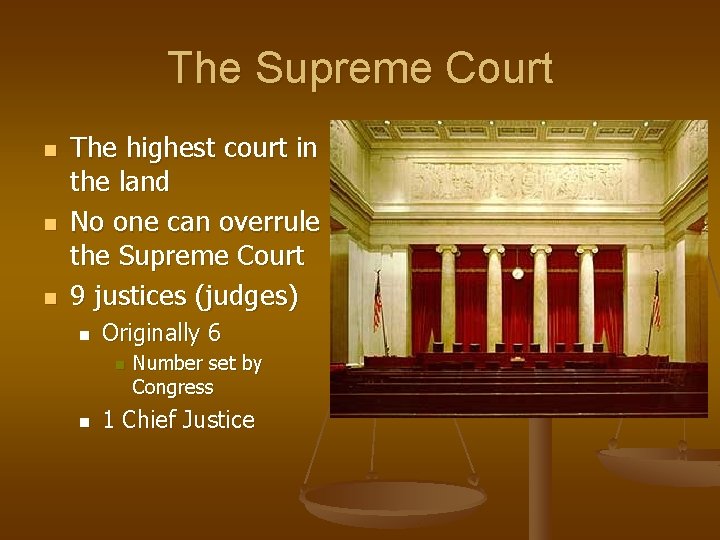 The Supreme Court

- The highest court in the land
- No one can overrule the Supreme Court
- 9 justices (judges)
  - Originally 6
    - Number set by Congress
  - 1 Chief Justice